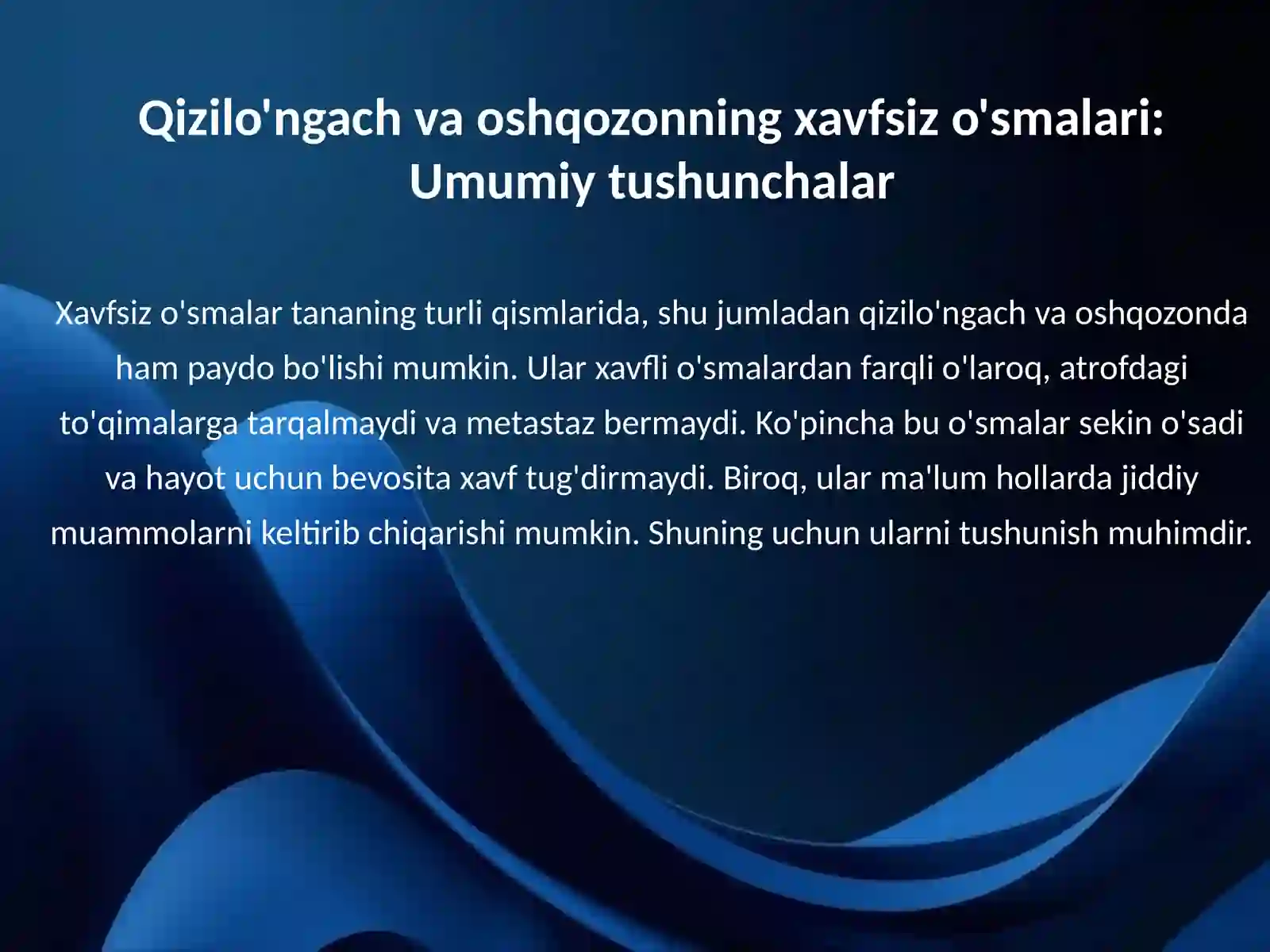 Qizilo'ngach va oshqozonning xavfsiz o'smalari: Umumiy tushunchalar

Xavfsiz o'smalar tananing turli qismlarida, shu jumladan qizilo'ngach va oshqozonda ham paydo bo'lishi mumkin. Ular xavfli o'smalardan farqli o'laroq, atrofdagi to'qimalarga tarqalmaydi va metastaz bermaydi. Ko'pincha bu o'smalar sekin o'sadi va hayot uchun bevosita xavf tug'dirmaydi. Biroq, ular ma'lum hollarda jiddiy muammolarni keltirib chiqarishi mumkin. Shuning uchun ularni tushunish muhimdir.